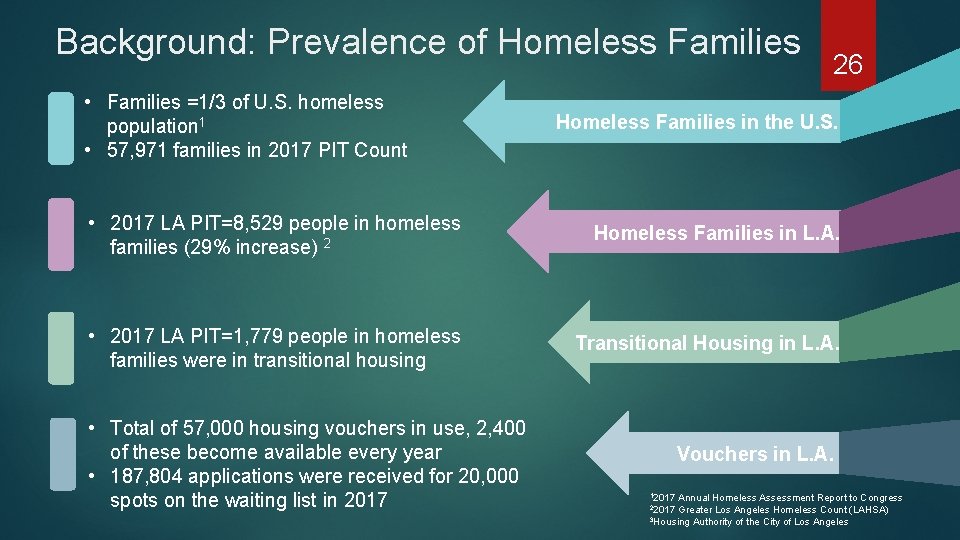 Background: Prevalence of Homeless Families

26

• Families =1/3 of U.S. homeless population$^1$
• 57,971 families in 2017 PIT Count

Homeless Families in the U.S.

• 2017 LA PIT=8,529 people in homeless families (29% increase) $^2$

Homeless Families in L.A.

• 2017 LA PIT=1,779 people in homeless families were in transitional housing

Transitional Housing in L.A.

• Total of 57,000 housing vouchers in use, 2,400 of these become available every year
• 187,804 applications were received for 20,000 spots on the waiting list in 2017

Vouchers in L.A.

$^1$2017 Annual Homeless Assessment Report to Congress
$^2$2017 Greater Los Angeles Homeless Count (LAHSA)
$^3$Housing Authority of the City of Los Angeles